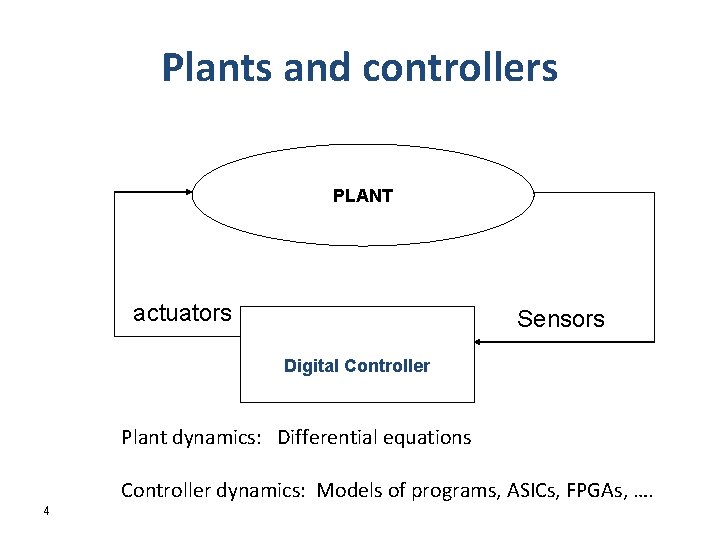 Plants and controllers

PLANT

actuators

Sensors

Digital Controller

Plant dynamics: Differential equations

Controller dynamics: Models of programs, ASICs, FPGAs, ….

4